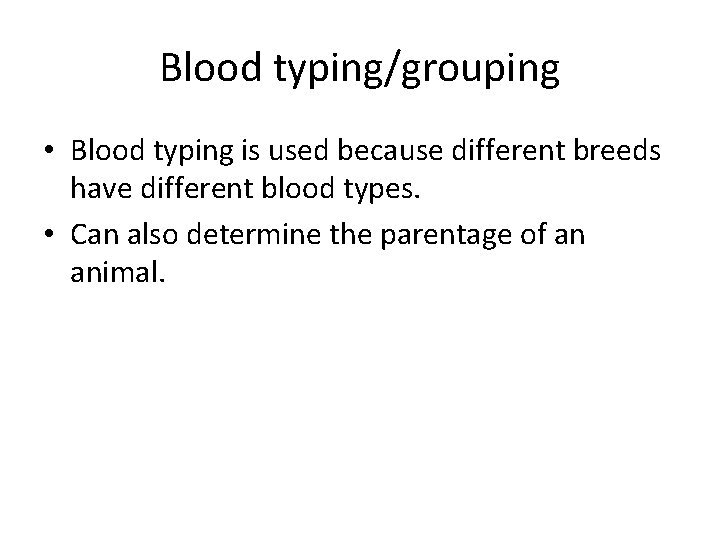 Blood typing/grouping

• Blood typing is used because different breeds have different blood types.

• Can also determine the parentage of an animal.